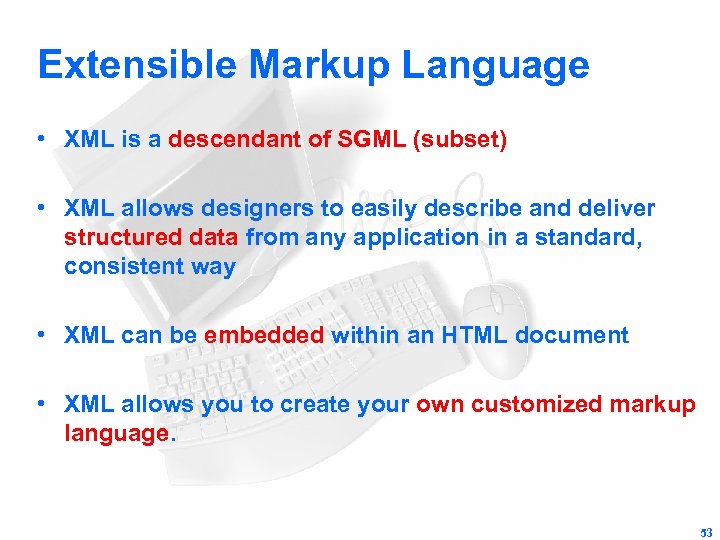 Extensible Markup Language

• XML is a descendant of SGML (subset)

• XML allows designers to easily describe and deliver structured data from any application in a standard, consistent way

• XML can be embedded within an HTML document

• XML allows you to create your own customized markup language.

53